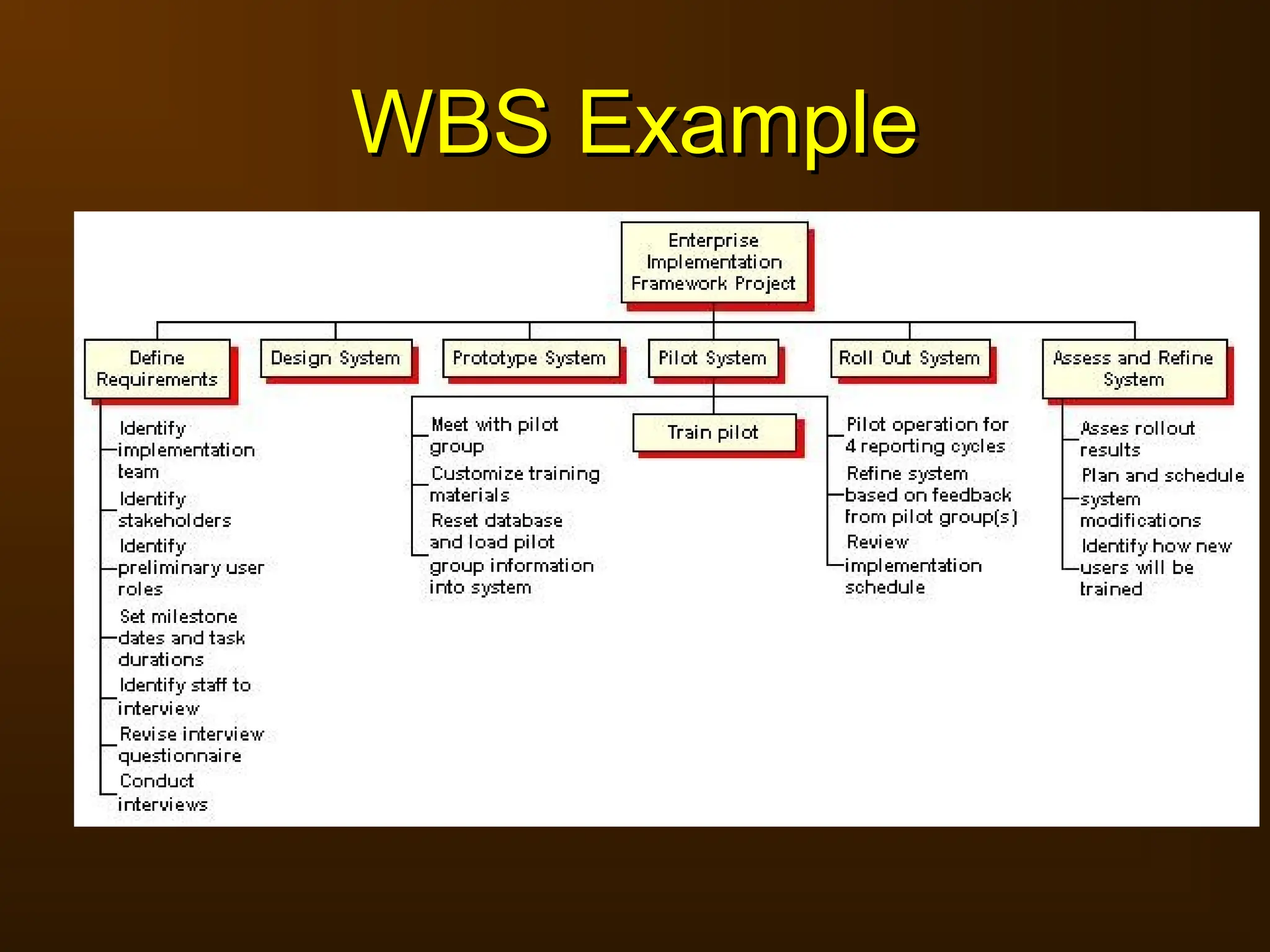 WBS Example

Enterprise Implementation Framework Project

Define Requirements

Design System

Prototype System

Pilot System

Roll Out System

Assess and Refine System

Identify implementation team

Identify stakeholders

Identify preliminary user roles

Set milestone dates and task durations

Identify staff to interview

Revise interview questionnaire

Conduct interviews

Meet with pilot group

Customize training materials

Reset database and load pilot group information into system

Train pilot

Pilot operation for 4 reporting cycles

Refine system based on feedback from pilot group(s)

Review implementation schedule

Asses rollout results

Plan and schedule system modifications

Identify how new users will be trained